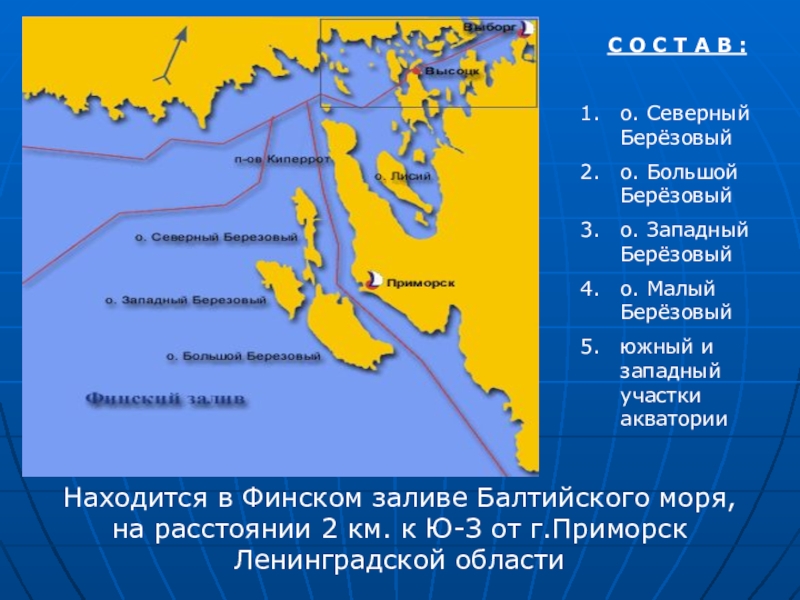 Выборг
Высоцк
п-ов Киперрот
о. Лисий
о. Северный Березовый
Приморск
о. Западный Березовый
о. Большой Березовый
Финский залив

С О С Т А В :

1. о. Северный Берёзовый
2. о. Большой Берёзовый
3. о. Западный Берёзовый
4. о. Малый Берёзовый
5. южный и западный участки акватории

Находится в Финском заливе Балтийского моря, на расстоянии 2 км. к Ю-З от г.Приморск Ленинградской области